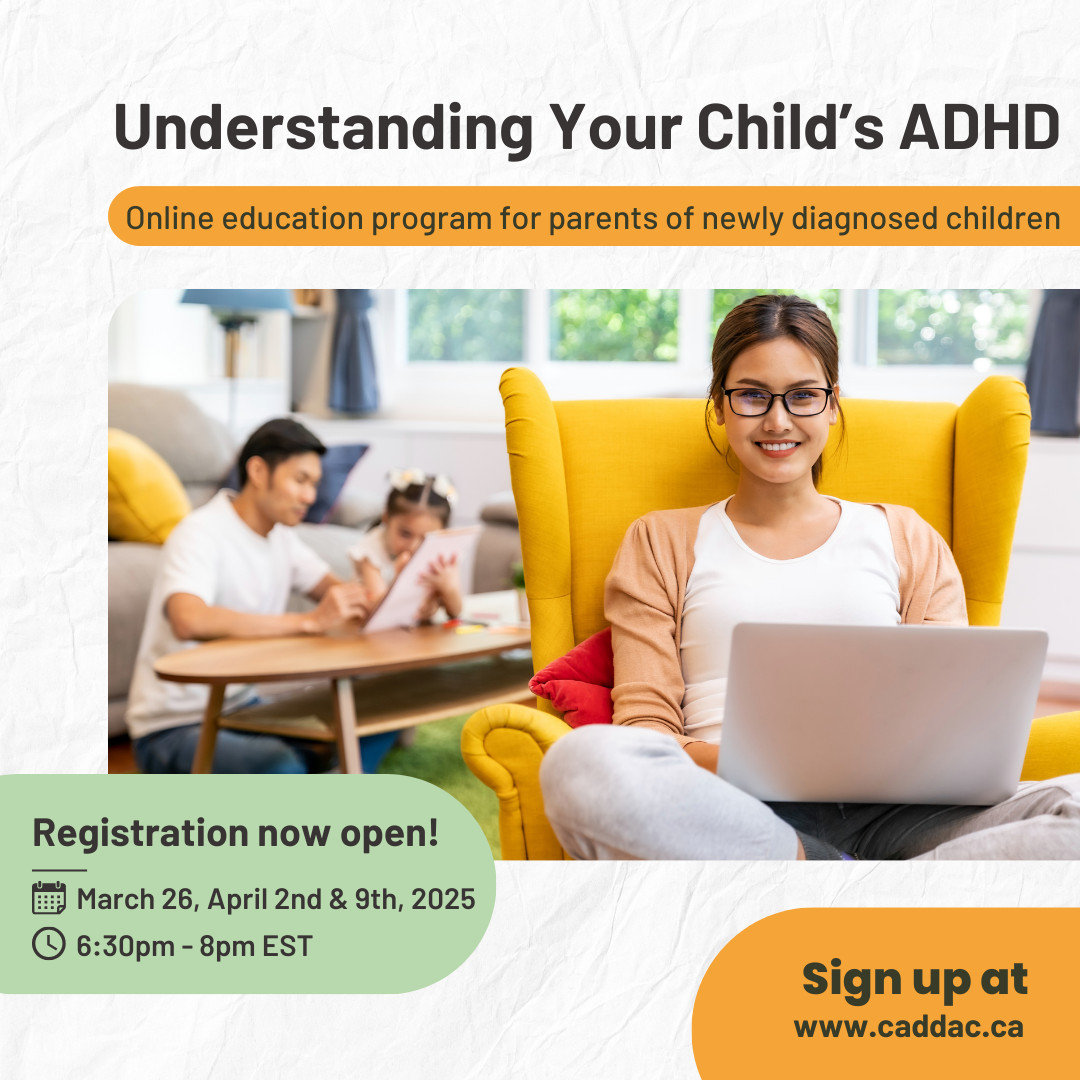 Understanding Your Child's ADHD

Online education program for parents of newly diagnosed children

Registration now open!

March 26, April 2nd & 9th, 2025

6:30pm - 8pm EST

Sign up at
www.caddac.ca